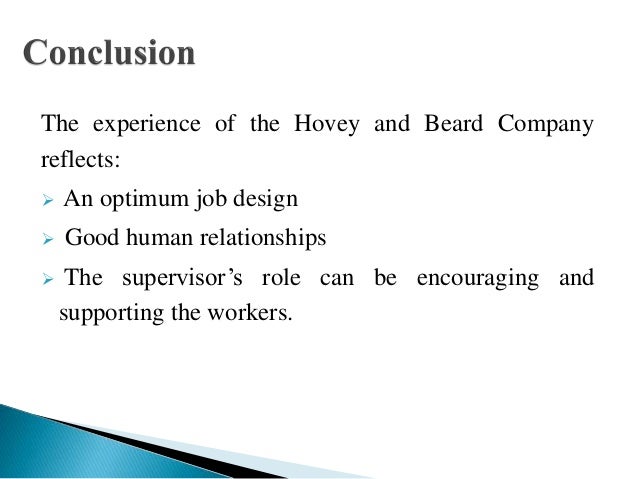 Conclusion

The experience of the Hovey and Beard Company reflects:

➢ An optimum job design

➢ Good human relationships

➢ The supervisor’s role can be encouraging and supporting the workers.